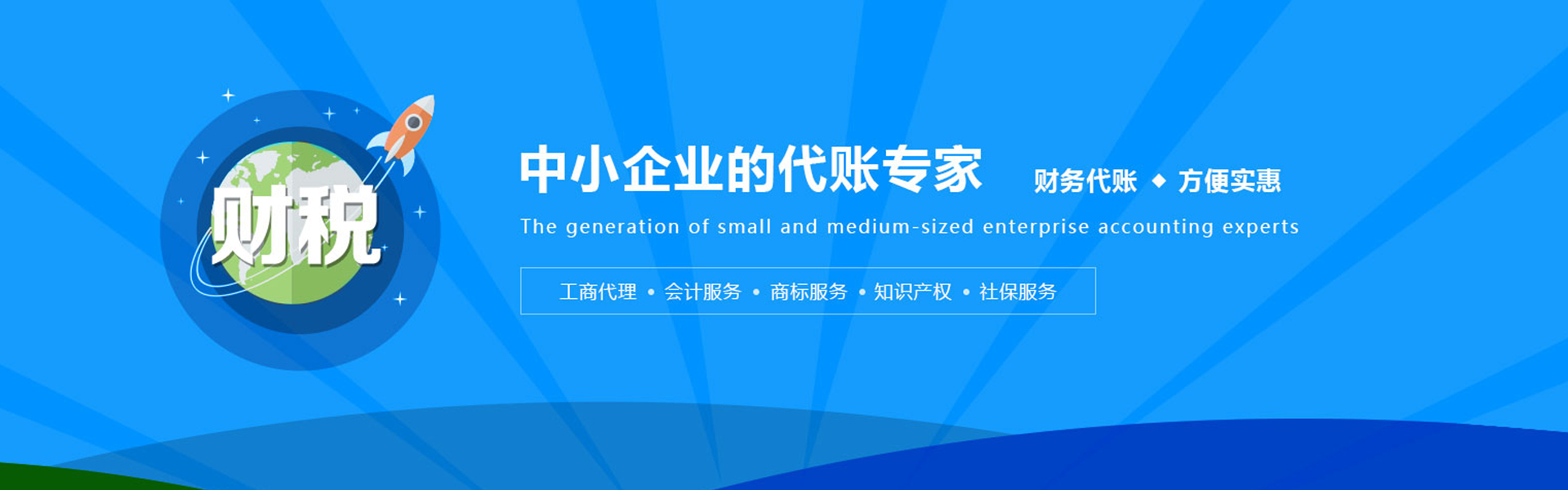 财税

中小企业的代账专家 财务代账 ◆ 方便实惠

The generation of small and medium-sized enterprise accounting experts

工商代理 • 会计服务 • 商标服务 • 知识产权 • 社保服务